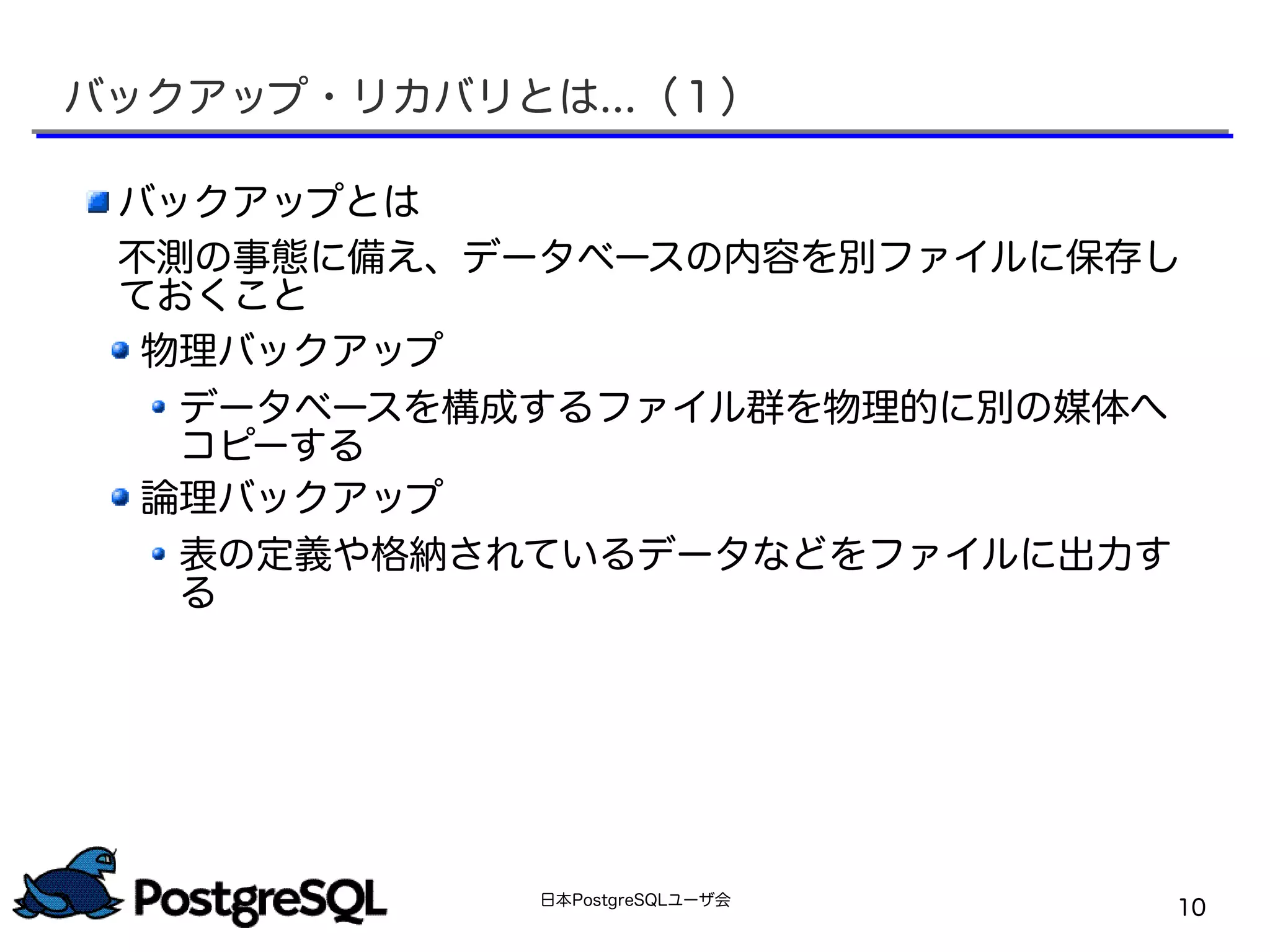 バックアップ・リカバリとは…（1）

バックアップとは

不測の事態に備え、データベースの内容を別ファイルに保存しておくこと

物理バックアップ

データベースを構成するファイル群を物理的に別の媒体へコピーする

論理バックアップ

表の定義や格納されているデータなどをファイルに出力する

PostgreSQL

日本PostgreSQLユーザ会

10